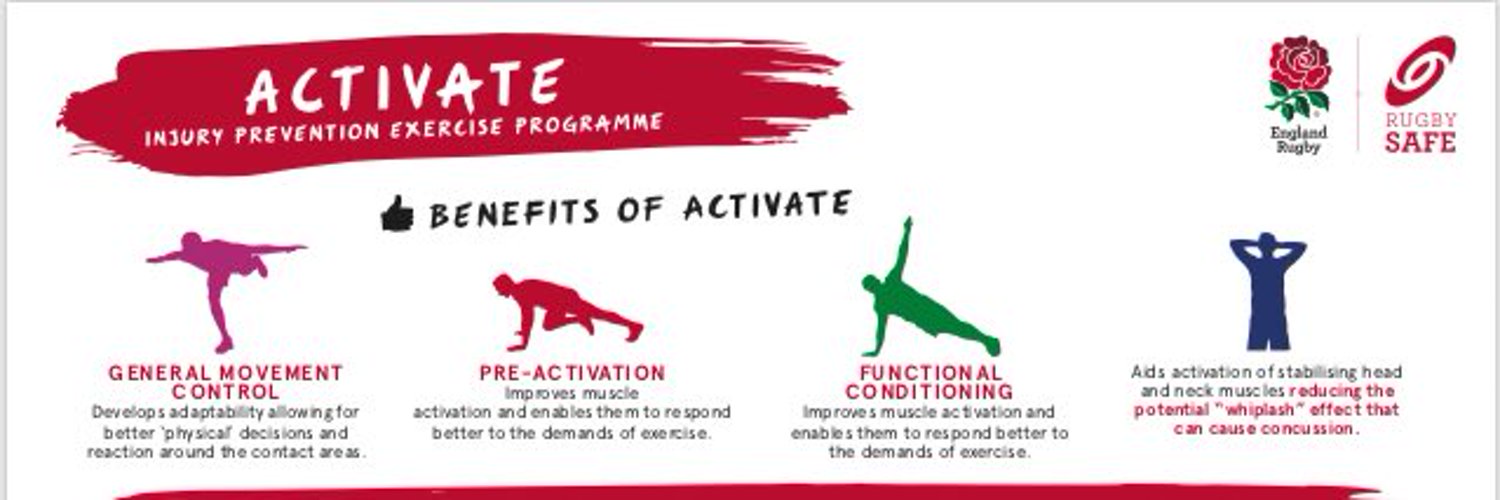 ACTIVATE
INJURY PREVENTION EXERCISE PROGRAMME

England Rugby

RUGBY SAFE

BENEFITS OF ACTIVATE

GENERAL MOVEMENT CONTROL
Develops adaptability allowing for better 'physical' decisions and reaction around the contact areas.

PRE-ACTIVATION
Improves muscle activation and enables them to respond better to the demands of exercise.

FUNCTIONAL CONDITIONING
Improves muscle activation and enables them to respond better to the demands of exercise.

Aids activation of stabilising head and neck muscles reducing the potential "whiplash" effect that can cause concussion.